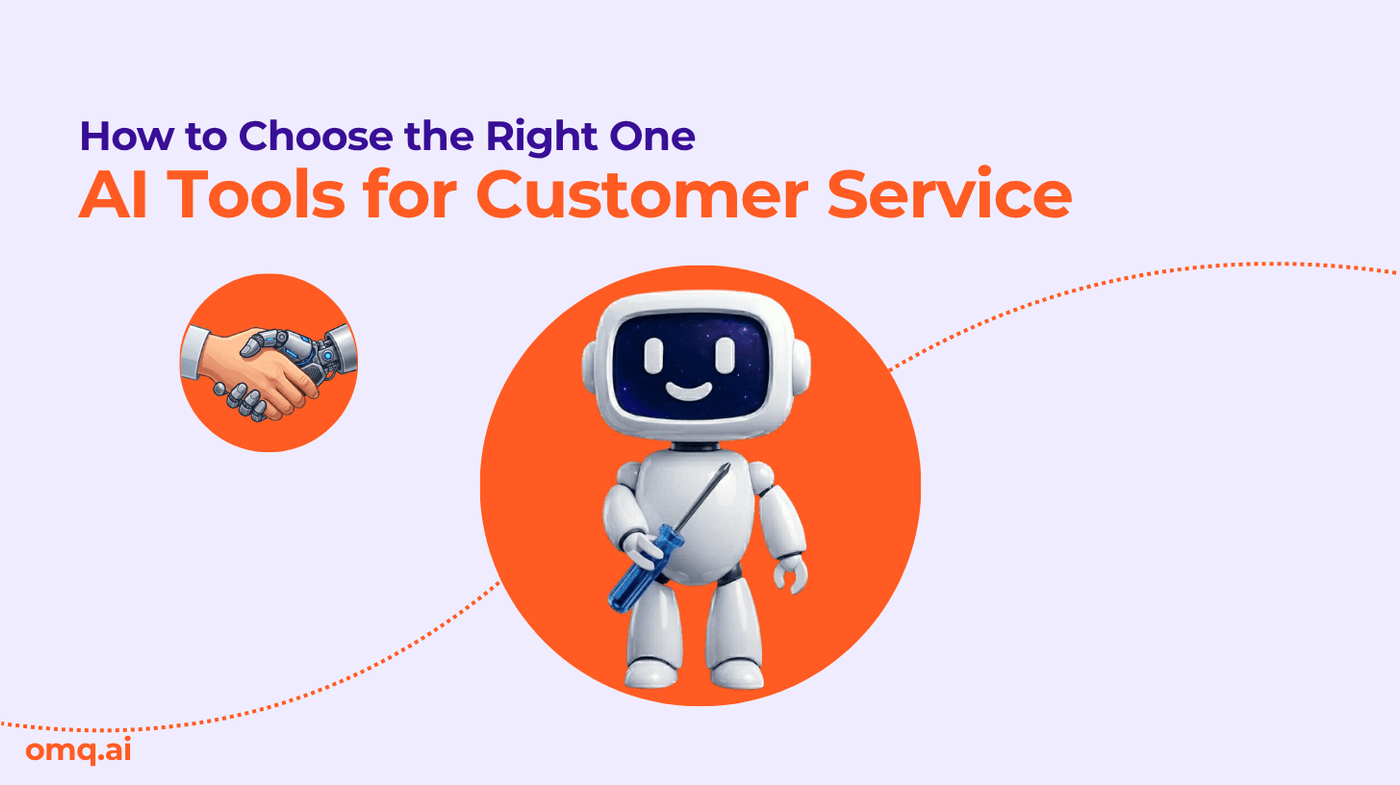 How to Choose the Right One
AI Tools for Customer Service

omq.ai